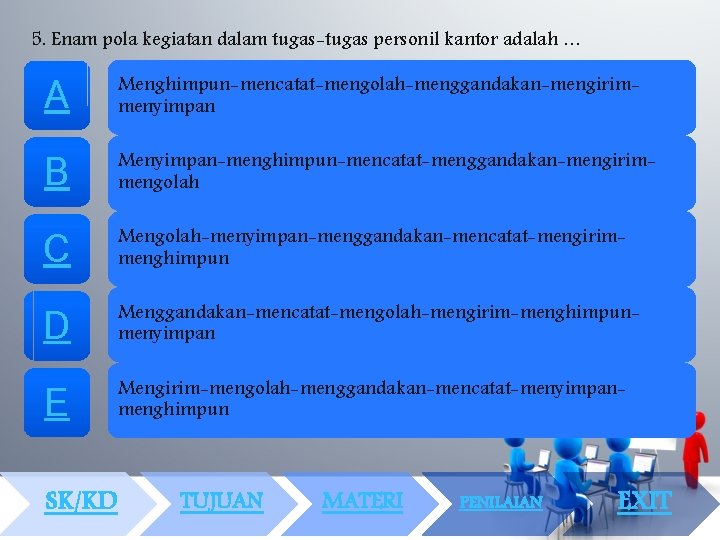 5. Enam pola kegiatan dalam tugas-tugas personil kantor adalah …

A

Menghimpun-mencatat-mengolah-menggandakan-mengirim-menyimpan

B

Menyimpan-menghimpun-mencatat-menggandakan-mengirim-mengolah

C

Mengolah-menyimpan-menggandakan-mencatat-mengirim-menghimpun

D

Menggandakan-mencatat-mengolah-mengirim-menghimpun-menyimpan

E

Mengirim-mengolah-menggandakan-mencatat-menyimpan-menghimpun

SK/KD TUJUAN MATERI PENILAIAN EXIT